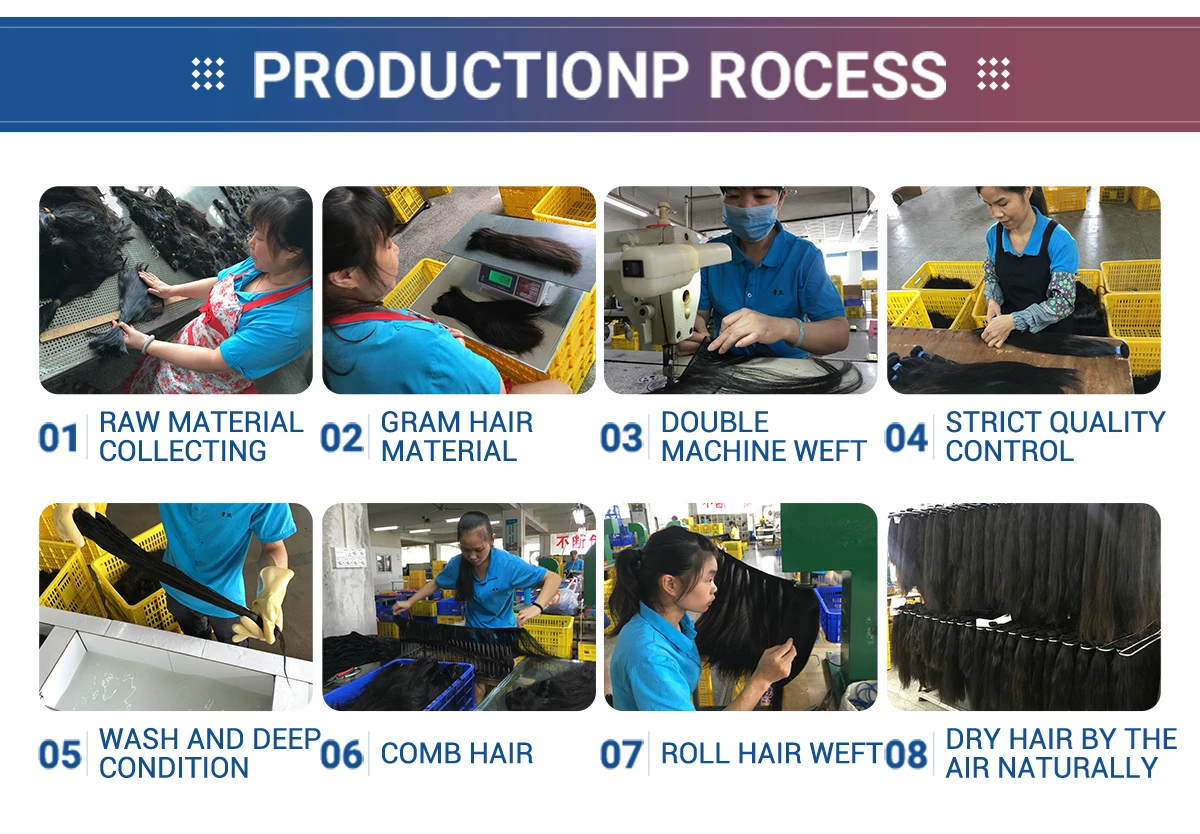 PRODUCTIONP ROCESS

01 RAW MATERIAL COLLECTING

02 GRAM HAIR MATERIAL

03 DOUBLE MACHINE WEFT

04 STRICT QUALITY CONTROL

05 WASH AND DEEP CONDITION

06 COMB HAIR

07 ROLL HAIR WEFT

08 DRY HAIR BY THE AIR NATURALLY